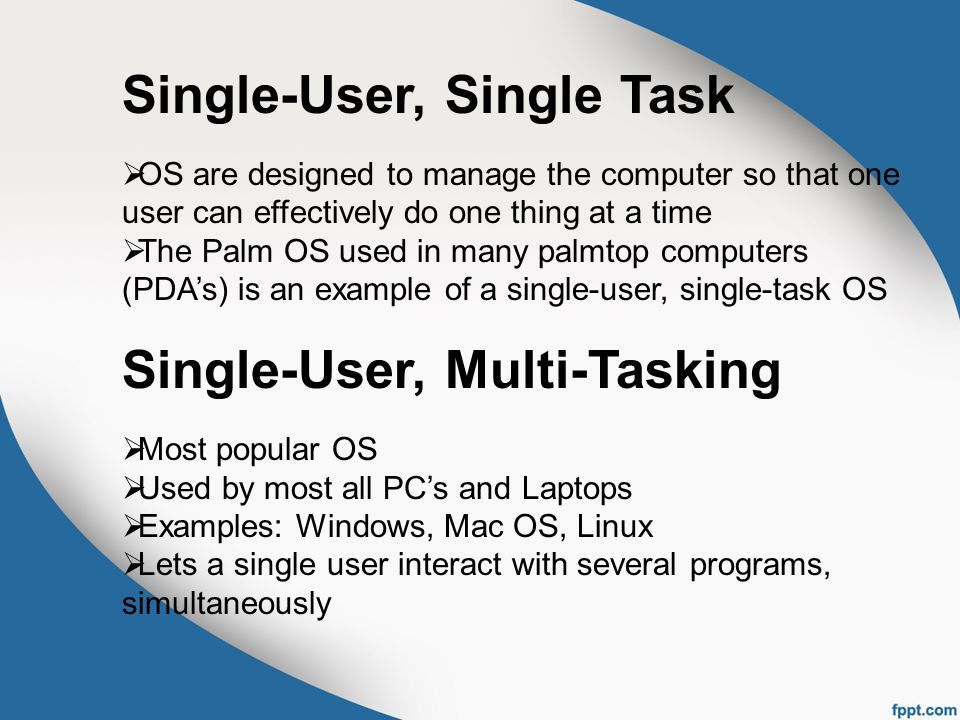 Single-User, Single Task

➢OS are designed to manage the computer so that one user can effectively do one thing at a time
➢The Palm OS used in many palmtop computers (PDA's) is an example of a single-user, single-task OS

Single-User, Multi-Tasking

➢Most popular OS
➢Used by most all PC's and Laptops
➢Examples: Windows, Mac OS, Linux
➢Lets a single user interact with several programs, simultaneously

fppt.com